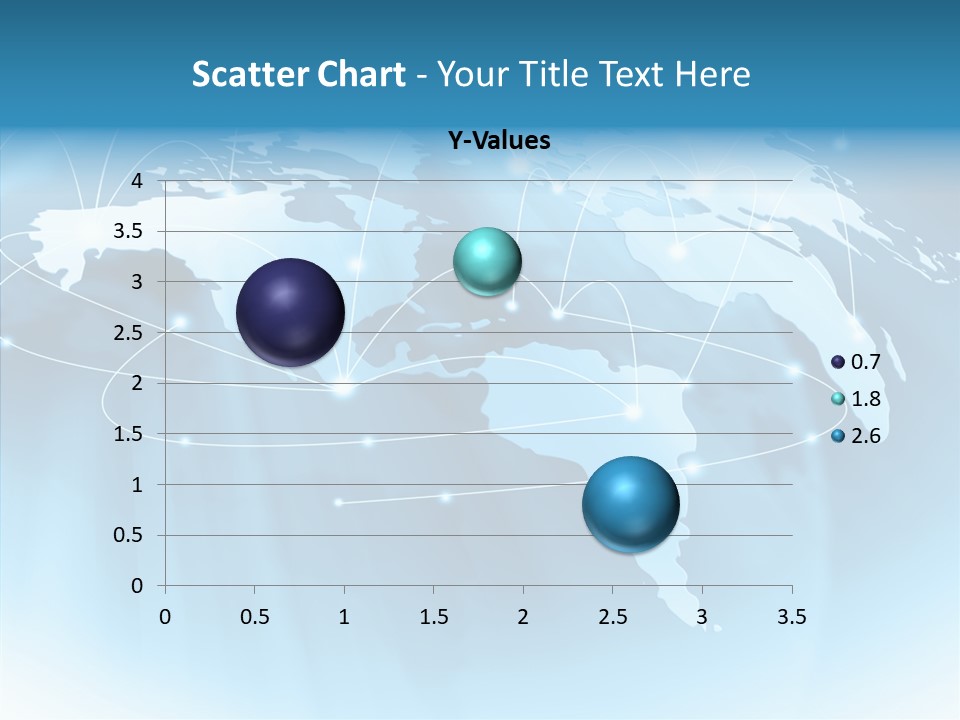 Scatter Chart - Your Title Text Here

Y-Values

4
3.5
3
2.5
2
1.5
1
0.5
0

0 0.5 1 1.5 2 2.5 3 3.5

0.7
1.8
2.6